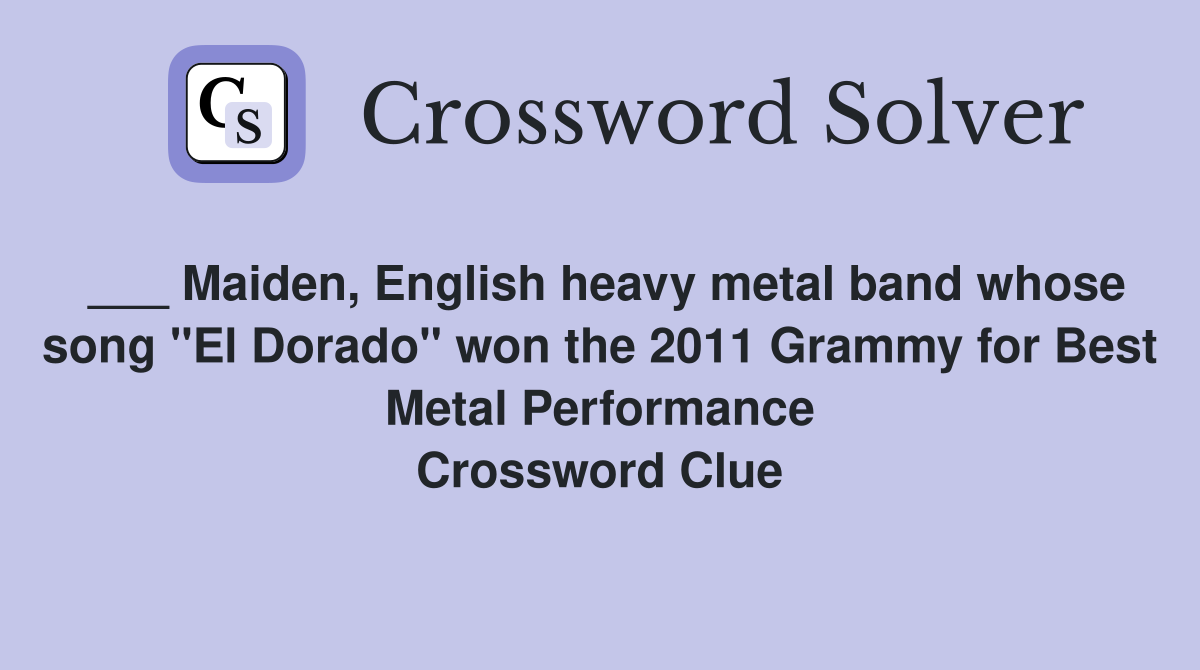 CS

Crossword Solver

___ Maiden, English heavy metal band whose song "El Dorado" won the 2011 Grammy for Best Metal Performance
Crossword Clue